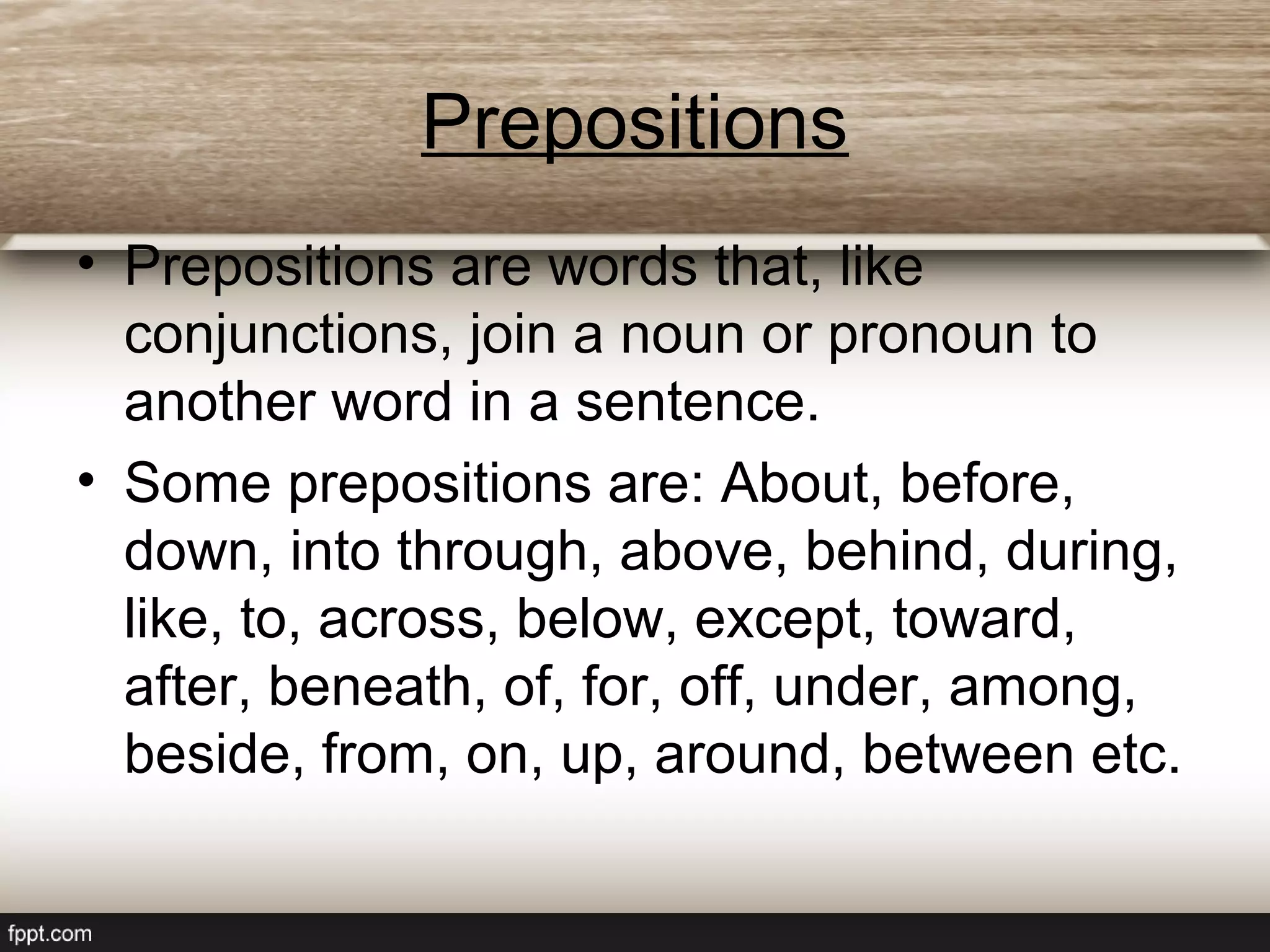 Prepositions

• Prepositions are words that, like conjunctions, join a noun or pronoun to another word in a sentence.

• Some prepositions are: About, before, down, into through, above, behind, during, like, to, across, below, except, toward, after, beneath, of, for, off, under, among, beside, from, on, up, around, between etc.

fppt.com